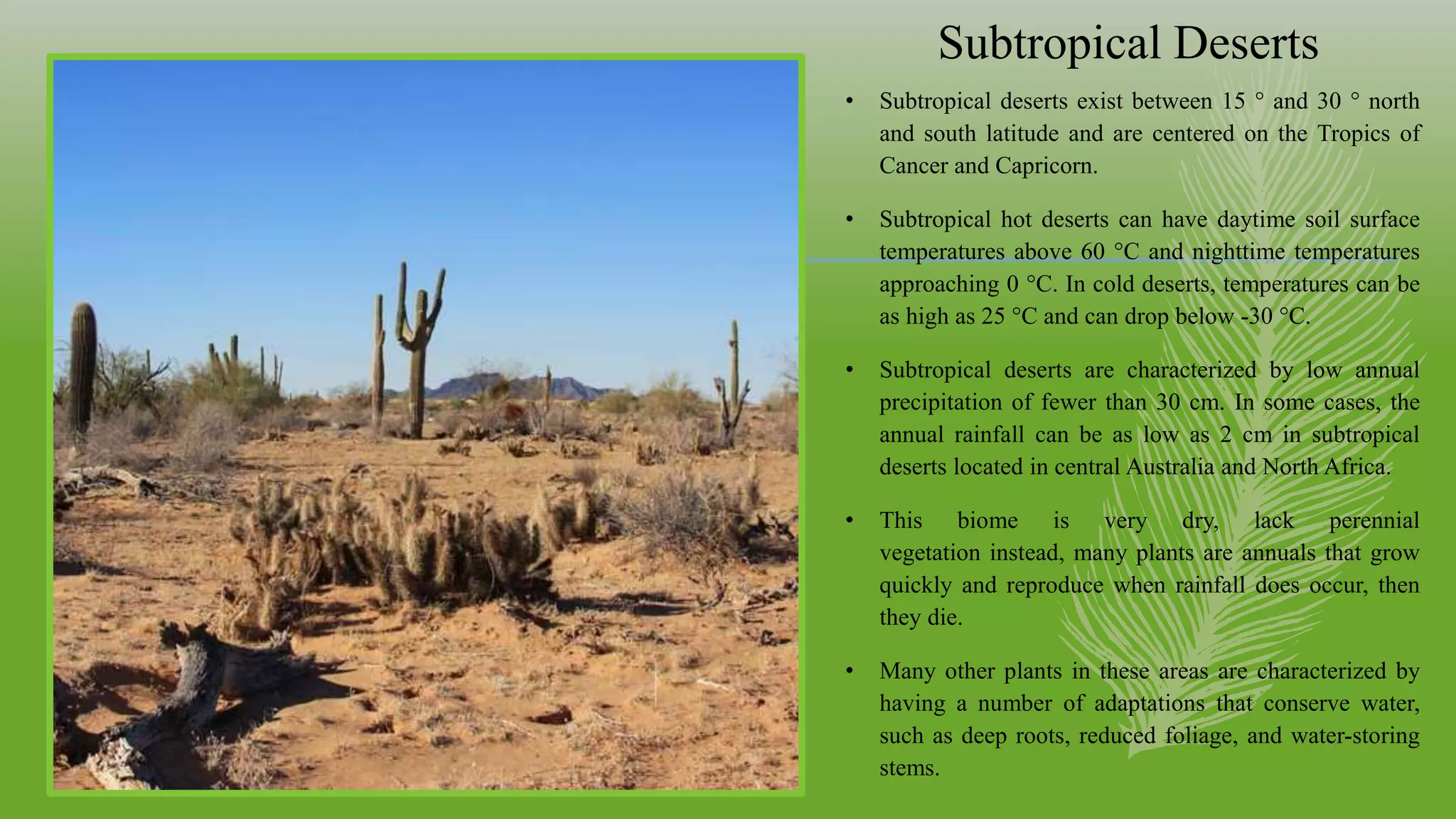 Subtropical Deserts

• Subtropical deserts exist between 15 ° and 30 ° north and south latitude and are centered on the Tropics of Cancer and Capricorn.

• Subtropical hot deserts can have daytime soil surface temperatures above 60 °C and nighttime temperatures approaching 0 °C. In cold deserts, temperatures can be as high as 25 °C and can drop below -30 °C.

• Subtropical deserts are characterized by low annual precipitation of fewer than 30 cm. In some cases, the annual rainfall can be as low as 2 cm in subtropical deserts located in central Australia and North Africa.

• This biome is very dry, lack perennial vegetation instead, many plants are annuals that grow quickly and reproduce when rainfall does occur, then they die.

• Many other plants in these areas are characterized by having a number of adaptations that conserve water, such as deep roots, reduced foliage, and water-storing stems.